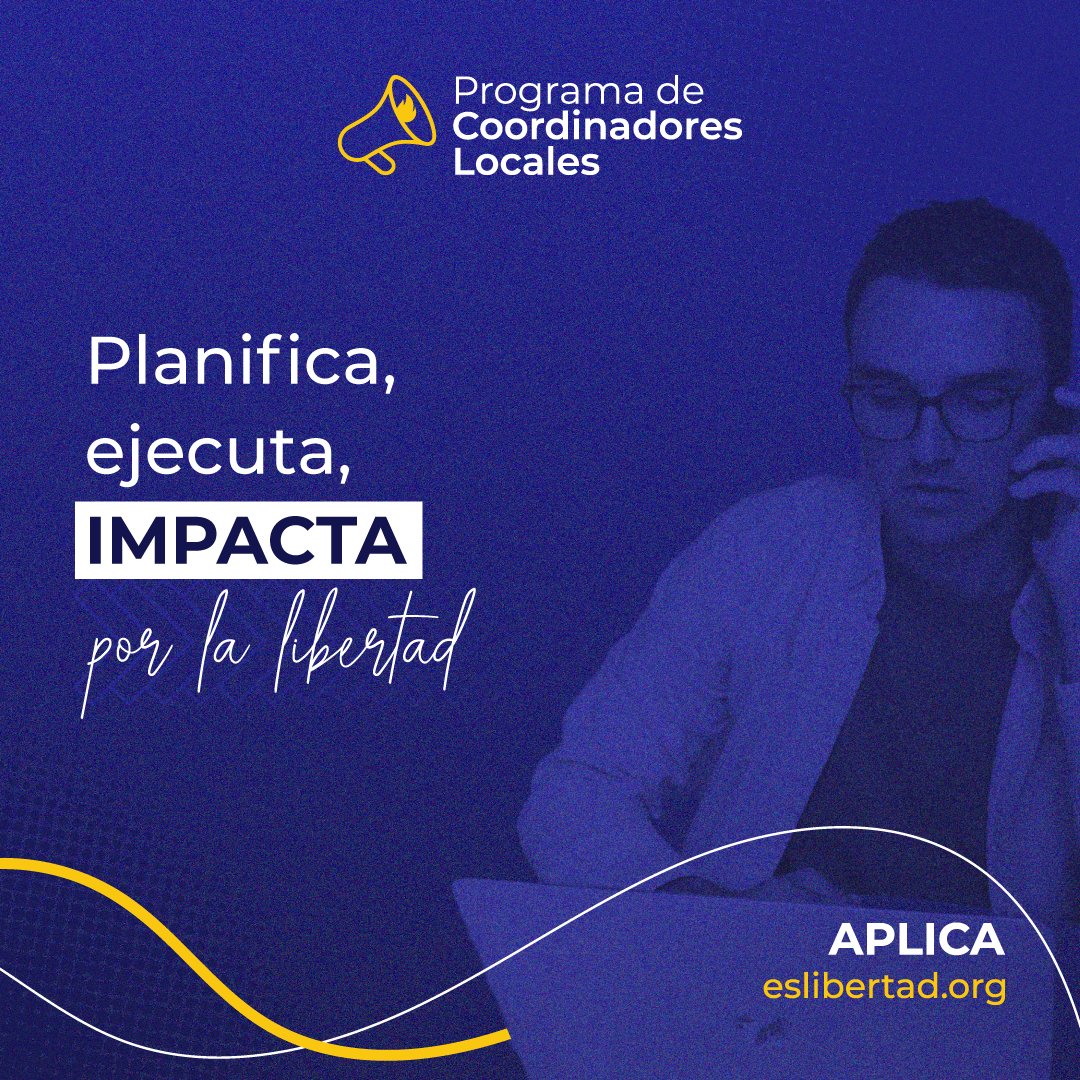 Programa de
Coordinadores
Locales

Planifica,
ejecuta,
IMPACTA
por la libertad

APLICA
eslibertad.org